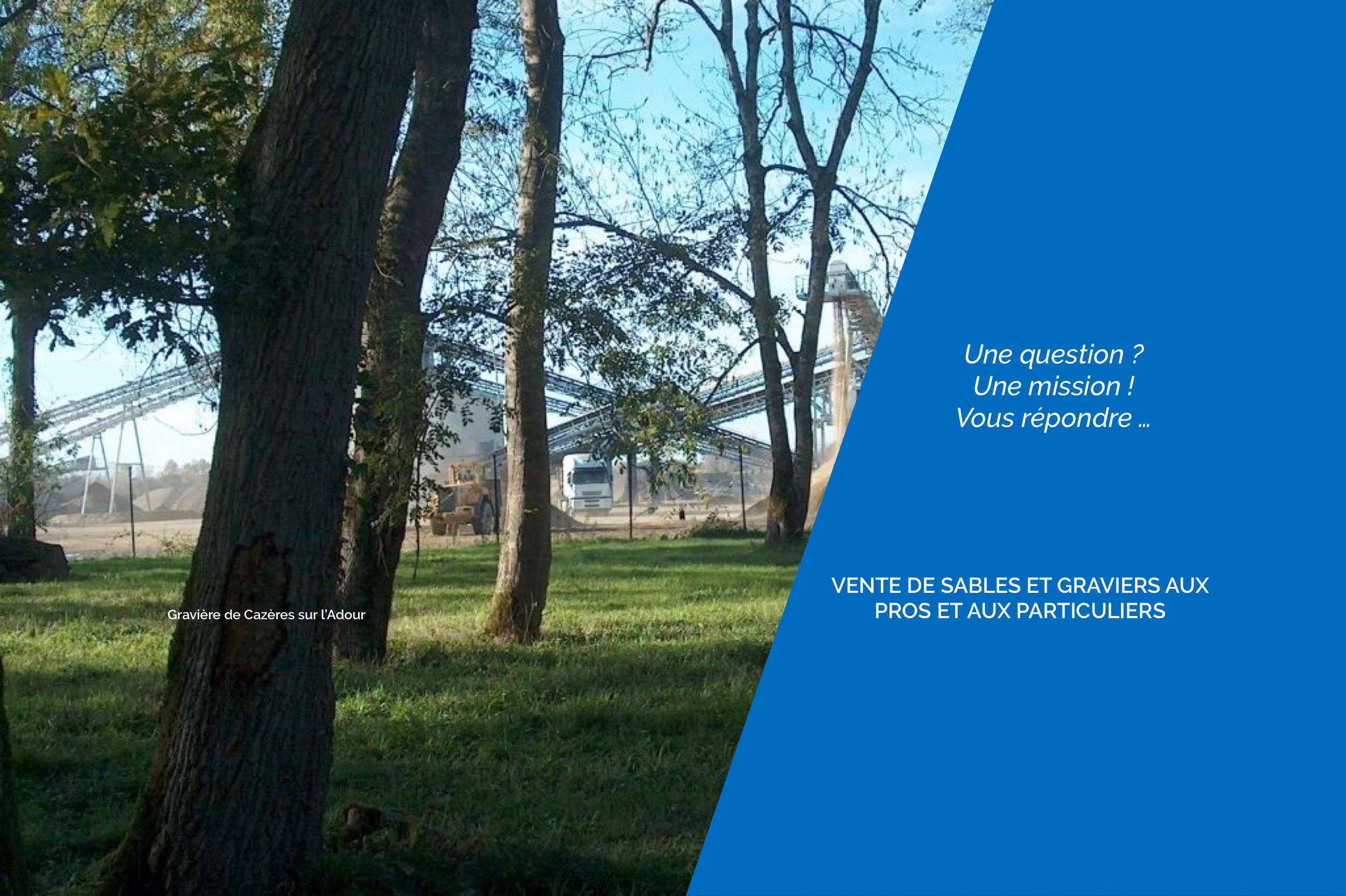 Gravière de Cazères sur l'Adour

Une question ?
Une mission !
Vous répondre ...

VENTE DE SABLES ET GRAVIERS AUX PROS ET AUX PARTICULIERS